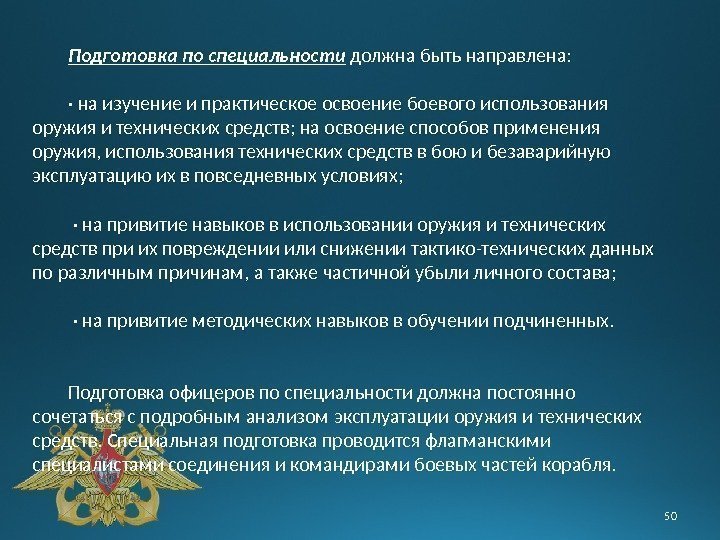 Подготовка по специальности должна быть направлена:

· на изучение и практическое освоение боевого использования оружия и технических средств; на освоение способов применения оружия, использования технических средств в бою и безаварийную эксплуатацию их в повседневных условиях;

· на привитие навыков в использовании оружия и технических средств при их повреждении или снижении тактико-технических данных по различным причинам, а также частичной убыли личного состава;

· на привитие методических навыков в обучении подчиненных.

Подготовка офицеров по специальности должна постоянно сочетаться с подробным анализом эксплуатации оружия и технических средств. Специальная подготовка проводится флагманскими специалистами соединения и командирами боевых частей корабля.

50